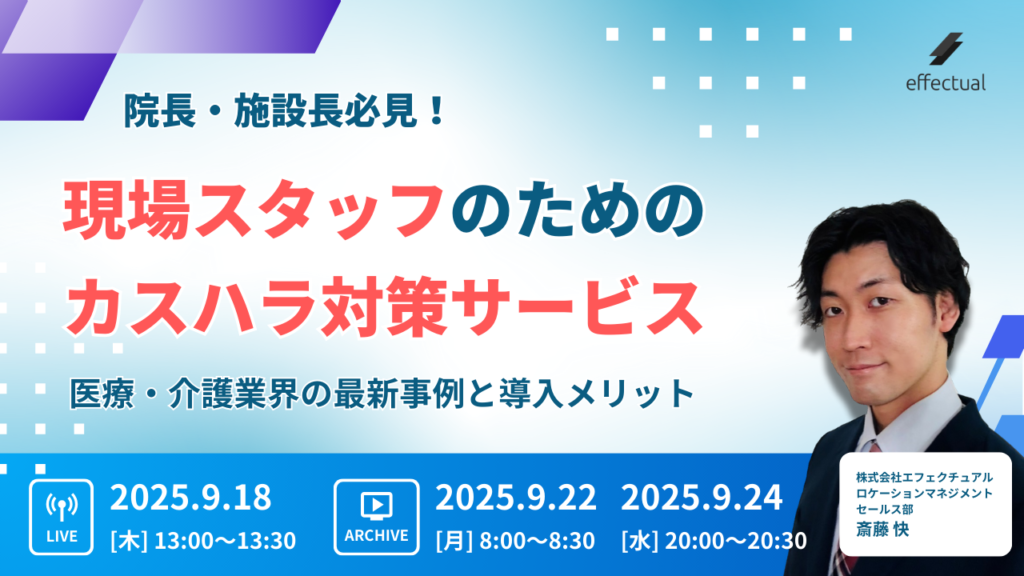 effectual

院長・施設長必見！

現場スタッフのための
カスハラ対策サービス

医療・介護業界の最新事例と導入メリット

LIVE
2025.9.18
[木] 13:00〜13:30

ARCHIVE
2025.9.22
[月] 8:00〜8:30

2025.9.24
[水] 20:00〜20:30

株式会社エフェクチュアル
ロケーションマネジメント
セールス部
斎藤 快